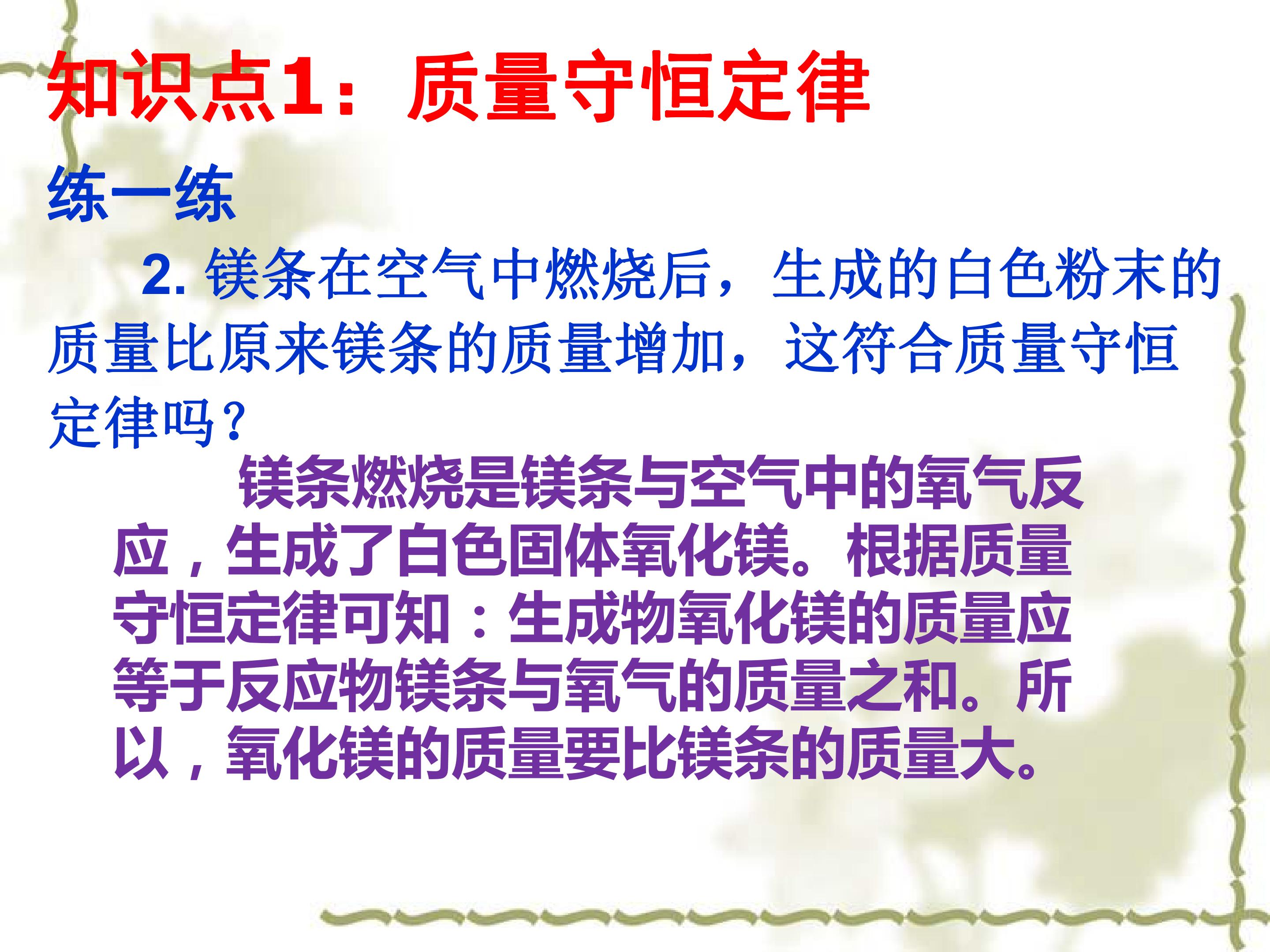 知识点1：质量守恒定律

练一练

2.镁条在空气中燃烧后，生成的白色粉末的质量比原来镁条的质量增加，这符合质量守恒定律吗？

镁条燃烧是镁条与空气中的氧气反应，生成了白色固体氧化镁。根据质量守恒定律可知：生成物氧化镁的质量应等于反应物镁条与氧气的质量之和。所以，氧化镁的质量要比镁条的质量大。